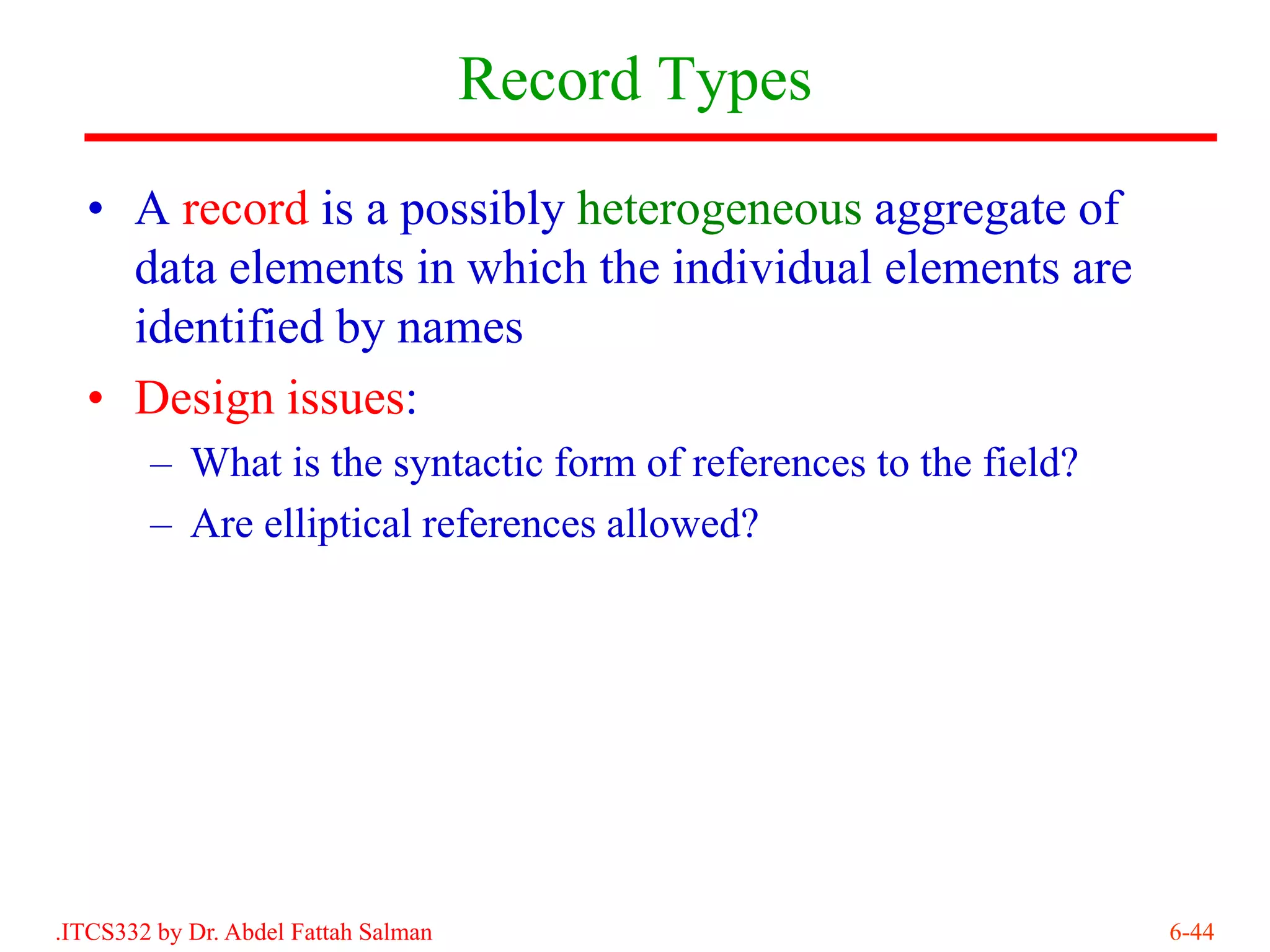 Record Types

• A record is a possibly heterogeneous aggregate of data elements in which the individual elements are identified by names

• Design issues:
– What is the syntactic form of references to the field?
– Are elliptical references allowed?

.ITCS332 by Dr. Abdel Fattah Salman

6-44